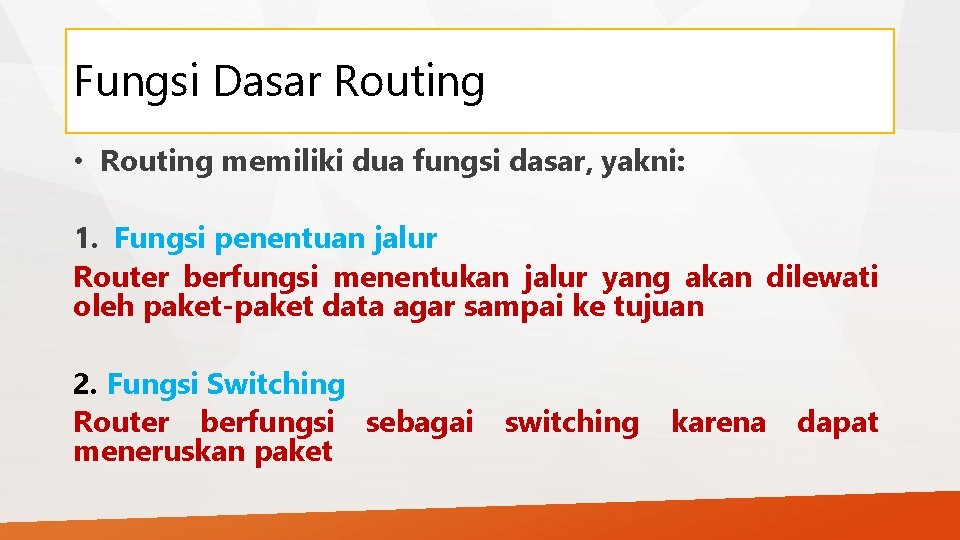 Fungsi Dasar Routing

• Routing memiliki dua fungsi dasar, yakni:

1. Fungsi penentuan jalur
Router berfungsi menentukan jalur yang akan dilewati oleh paket-paket data agar sampai ke tujuan

2. Fungsi Switching
Router berfungsi sebagai switching karena dapat meneruskan paket